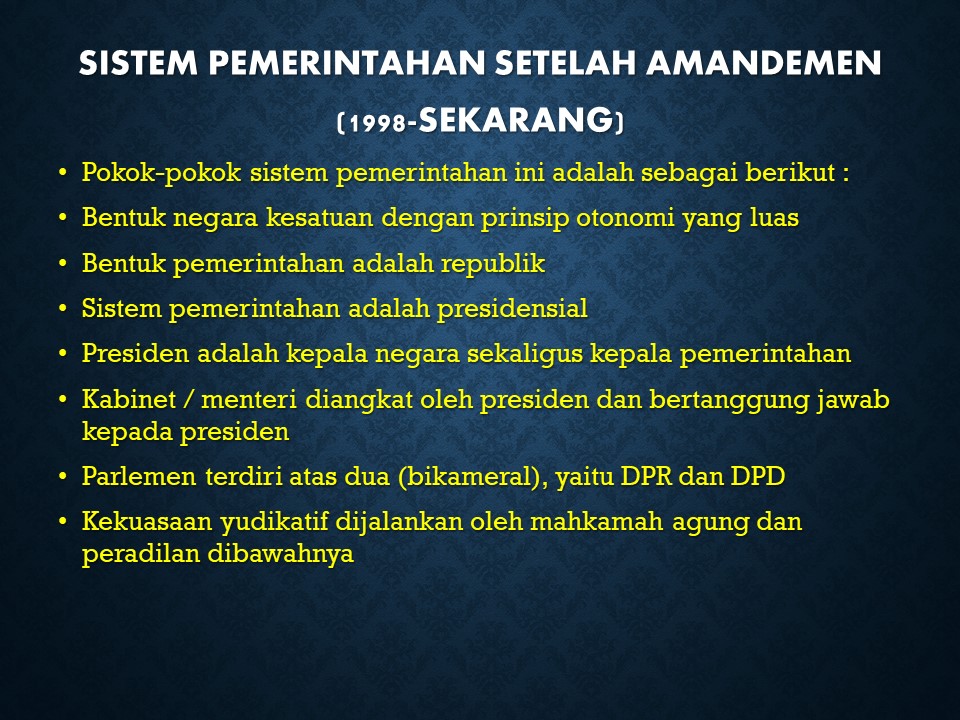 SISTEM PEMERINTAHAN SETELAH AMANDEMEN (1998-SEKARANG)

• Pokok-pokok sistem pemerintahan ini adalah sebagai berikut :
• Bentuk negara kesatuan dengan prinsip otonomi yang luas
• Bentuk pemerintahan adalah republik
• Sistem pemerintahan adalah presidensial
• Presiden adalah kepala negara sekaligus kepala pemerintahan
• Kabinet / menteri diangkat oleh presiden dan bertanggung jawab kepada presiden
• Parlemen terdiri atas dua (bikameral), yaitu DPR dan DPD
• Kekuasaan yudikatif dijalankan oleh mahkamah agung dan peradilan dibawahnya